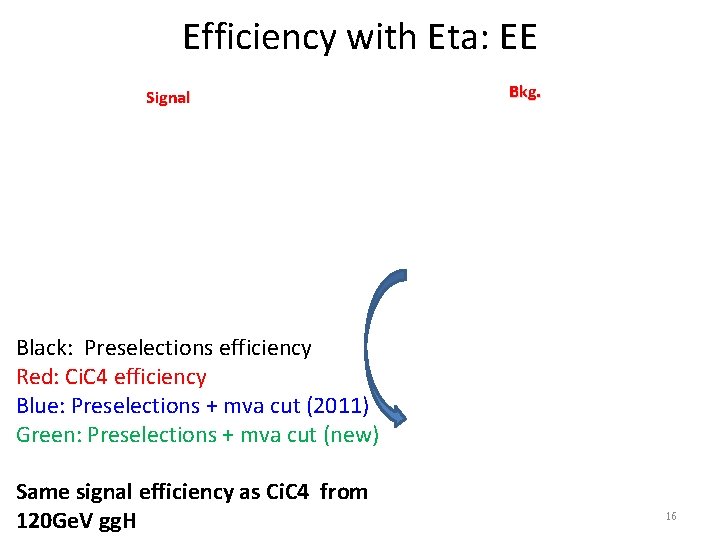 Efficiency with Eta: EE

Signal

Bkg.

Black: Preselections efficiency
Red: CiC4 efficiency
Blue: Preselections + mva cut (2011)
Green: Preselections + mva cut (new)

Same signal efficiency as CiC4 from 120GeV ggH

16